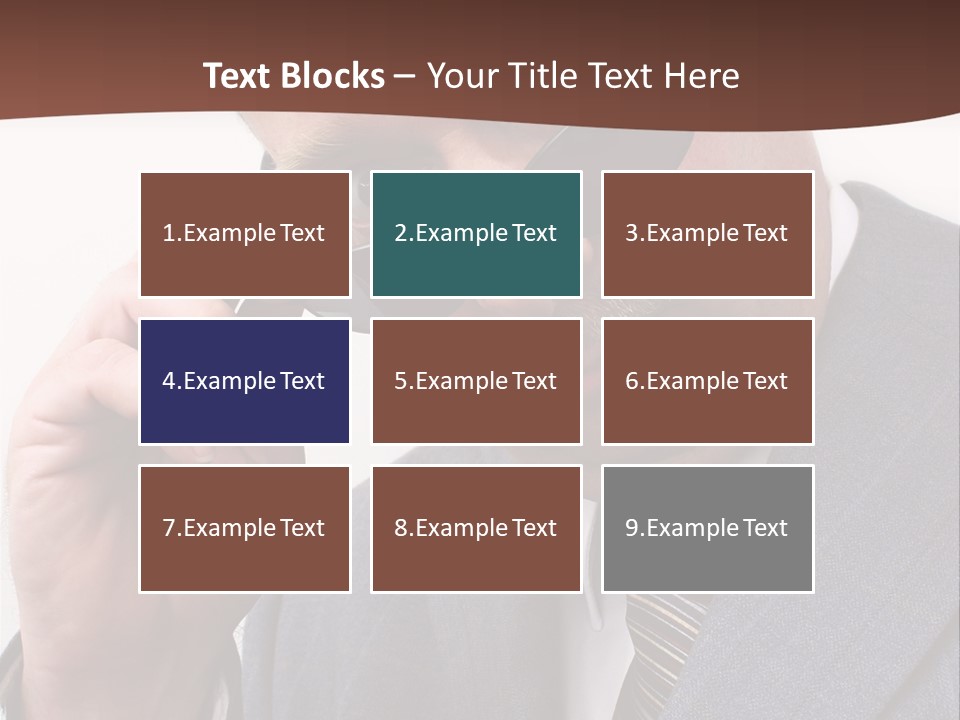 Text Blocks – Your Title Text Here

1.Example Text

2.Example Text

3.Example Text

4.Example Text

5.Example Text

6.Example Text

7.Example Text

8.Example Text

9.Example Text